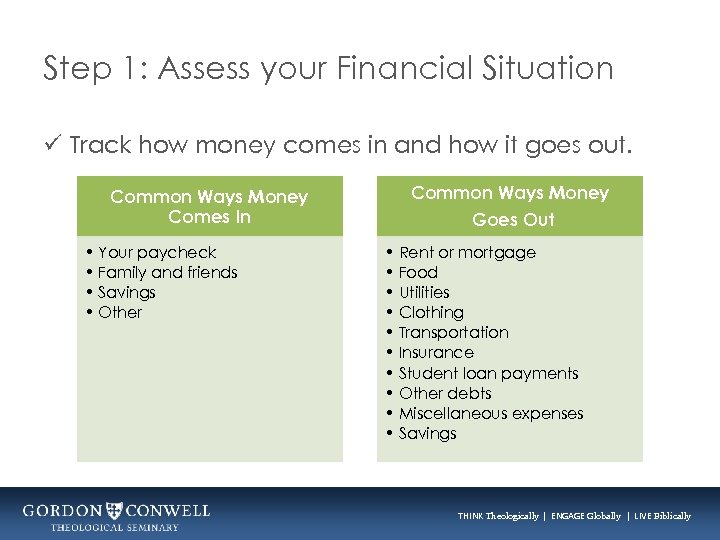 Step 1: Assess your Financial Situation

✓ Track how money comes in and how it goes out.

Common Ways Money Comes In

• Your paycheck
• Family and friends
• Savings
• Other

Common Ways Money Goes Out

• Rent or mortgage
• Food
• Utilities
• Clothing
• Transportation
• Insurance
• Student loan payments
• Other debts
• Miscellaneous expenses
• Savings

GORDON CONWELL
THEOLOGICAL SEMINARY

THINK Theologically | ENGAGE Globally | LIVE Biblically